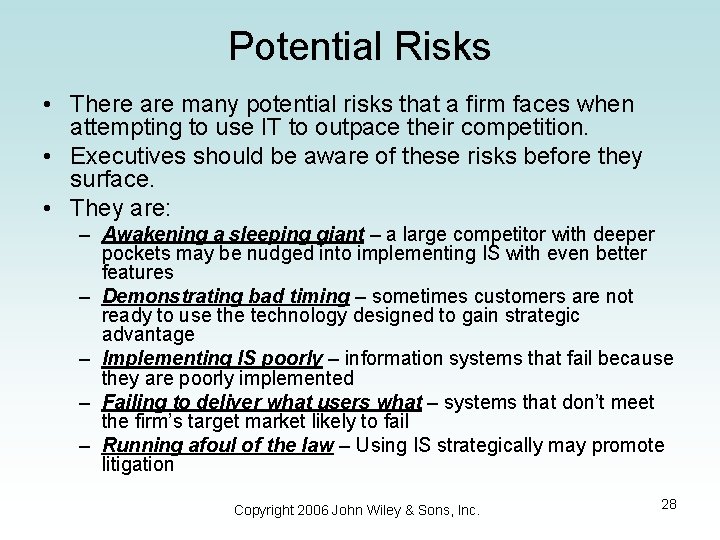 Potential Risks

• There are many potential risks that a firm faces when attempting to use IT to outpace their competition.
• Executives should be aware of these risks before they surface.
• They are:
– Awakening a sleeping giant – a large competitor with deeper pockets may be nudged into implementing IS with even better features
– Demonstrating bad timing – sometimes customers are not ready to use the technology designed to gain strategic advantage
– Implementing IS poorly – information systems that fail because they are poorly implemented
– Failing to deliver what users what – systems that don't meet the firm's target market likely to fail
– Running afoul of the law – Using IS strategically may promote litigation

Copyright 2006 John Wiley & Sons, Inc.

28